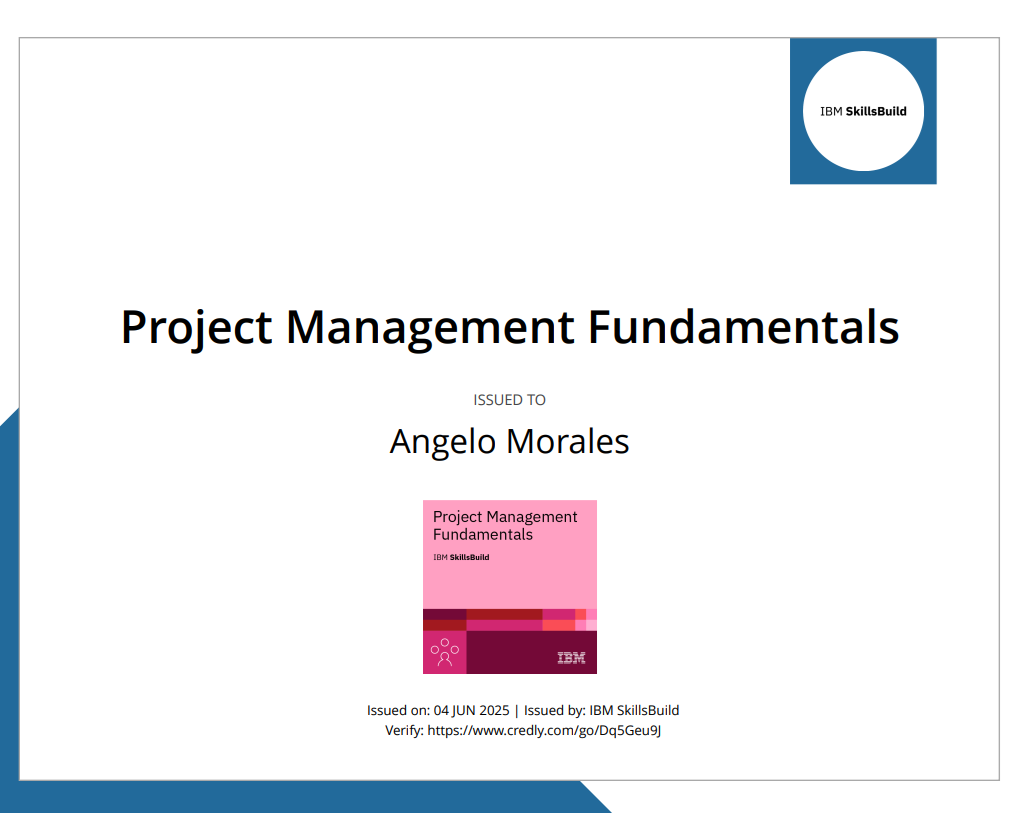 IBM SkillsBuild

Project Management Fundamentals

ISSUED TO

Angelo Morales

Project Management Fundamentals

IBM SkillsBuild

IBM

Issued on: 04 JUN 2025 | Issued by: IBM SkillsBuild
Verify: https://www.credly.com/go/Dq5Geu9J